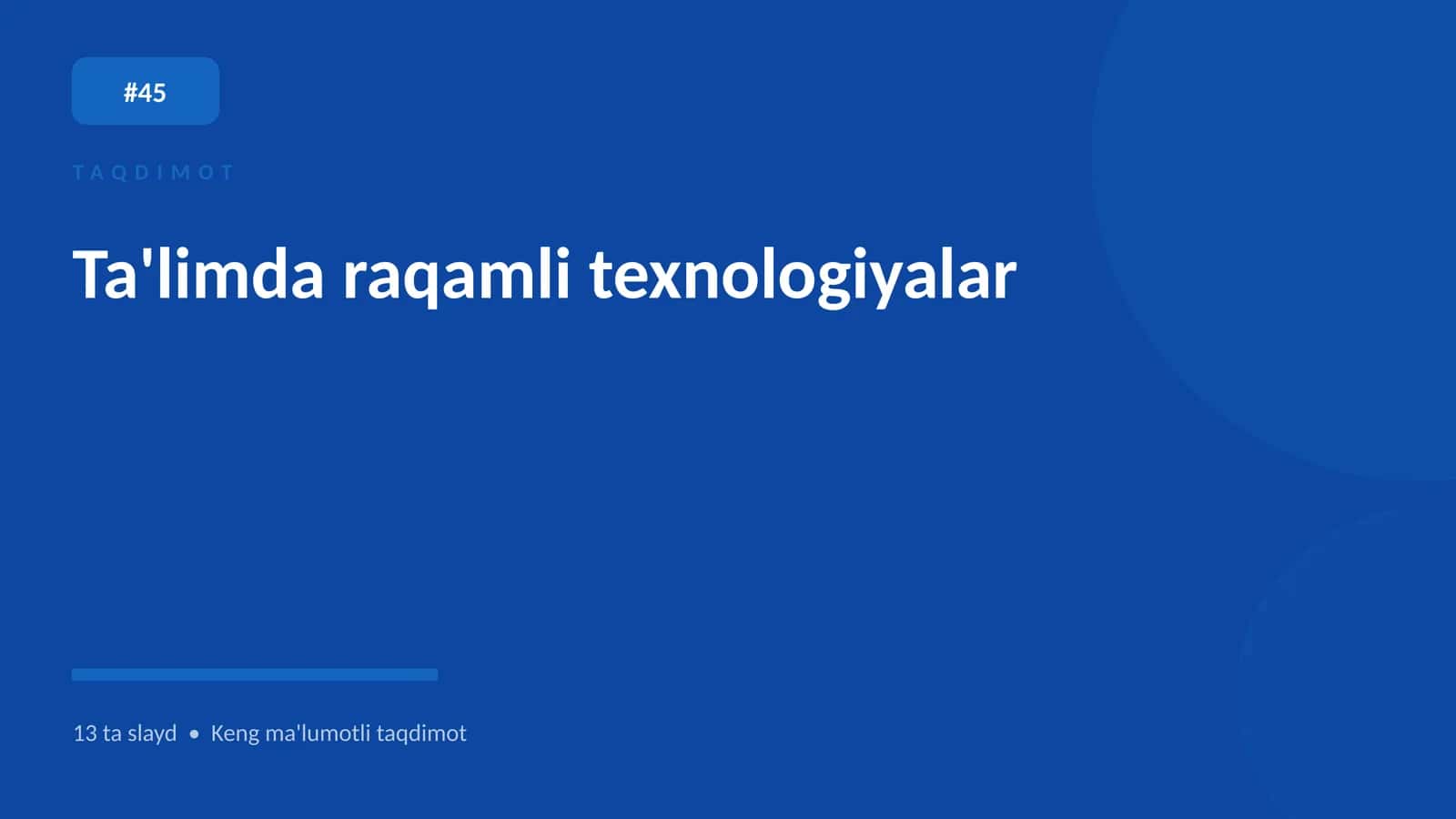 #45

TAQDIMOT

Ta'limda raqamli texnologiyalar

13 ta slayd • Keng ma'lumotli taqdimot